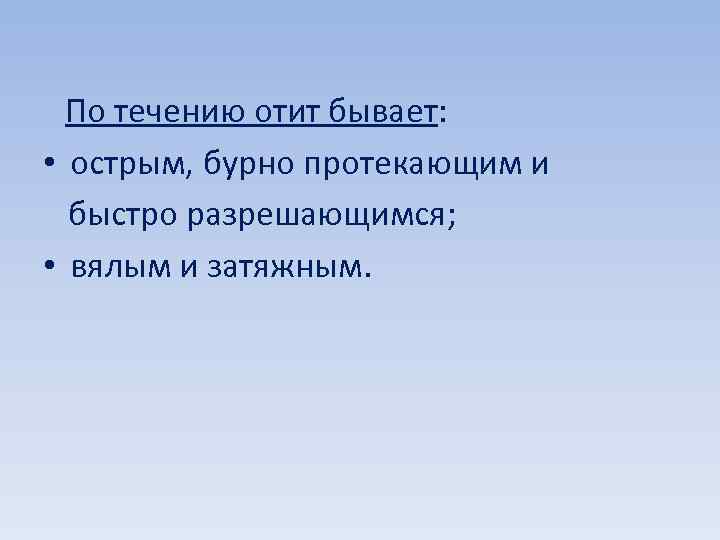 По течению отит бывает:

• острым, бурно протекающим и быстро разрешающимся;
• вялым и затяжным.